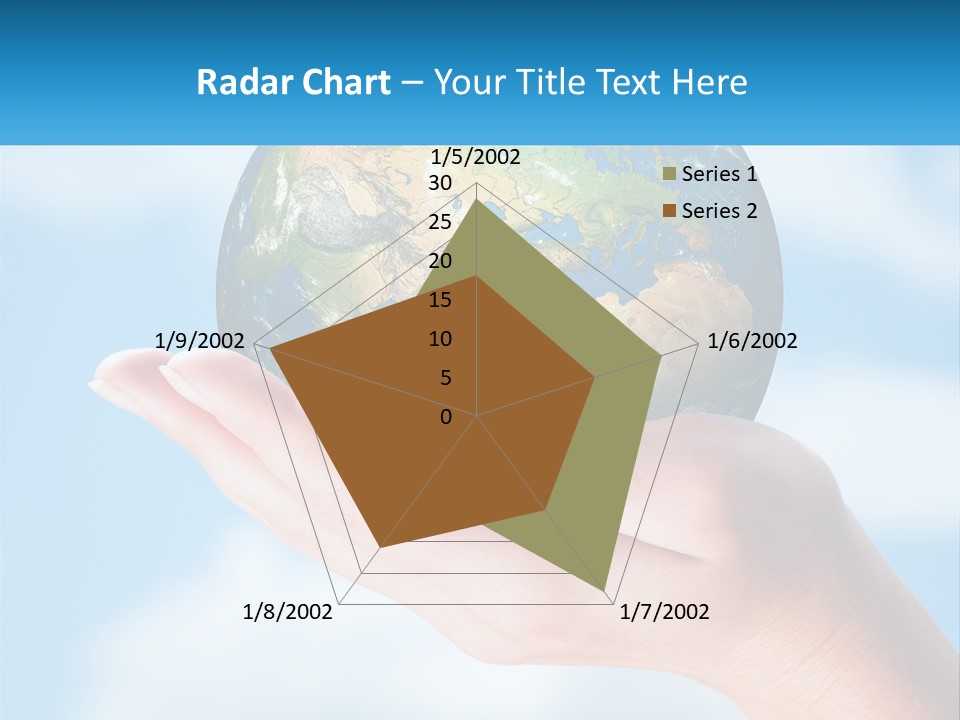 Radar Chart – Your Title Text Here

1/5/2002
30
25
20
15
10
5
0
1/6/2002
1/7/2002
1/8/2002
1/9/2002

Series 1
Series 2